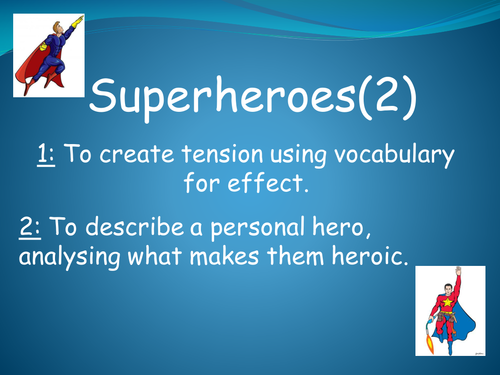 Superheroes(2)

1: To create tension using vocabulary for effect.

2: To describe a personal hero, analysing what makes them heroic.